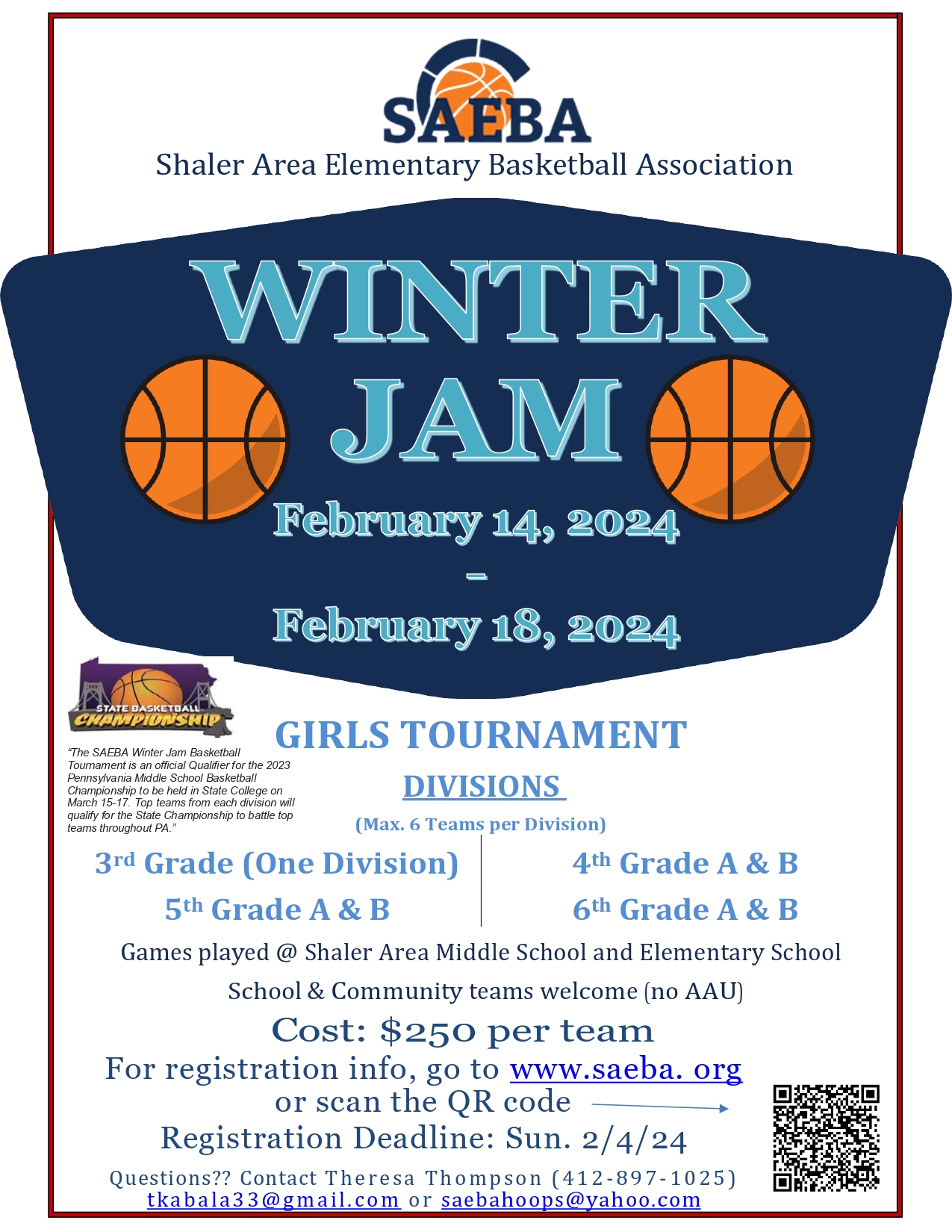 SAEBA

Shaler Area Elementary Basketball Association

WINTER JAM

February 14, 2024

–

February 18, 2024

STATE BASKETBALL CHAMPIONSHIP

"The SAEBA Winter Jam Basketball Tournament is an official Qualifier for the 2023 Pennsylvania Middle School Basketball Championship to be held in State College on March 15-17. Top teams from each division will qualify for the State Championship to battle top teams throughout PA."

GIRLS TOURNAMENT

DIVISIONS

(Max. 6 Teams per Division)

3rd Grade (One Division)

5th Grade A & B

4th Grade A & B

6th Grade A & B

Games played @ Shaler Area Middle School and Elementary School

School & Community teams welcome (no AAU)

Cost: $250 per team

For registration info, go to www.saeba. org or scan the QR code

Registration Deadline: Sun. 2/4/24

Questions?? Contact Theresa Thompson (412-897-1025) tkabala33@gmail.com or saebahoops@yahoo.com